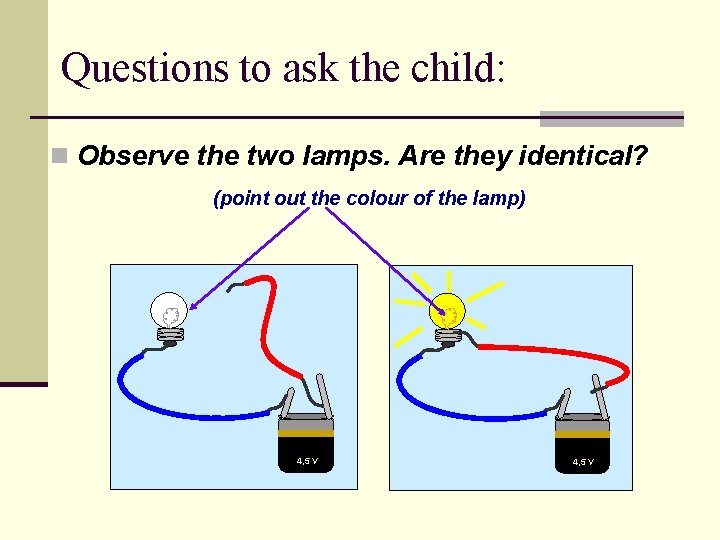 Questions to ask the child:

Observe the two lamps. Are they identical?

(point out the colour of the lamp)

4,5 V

4,5 V